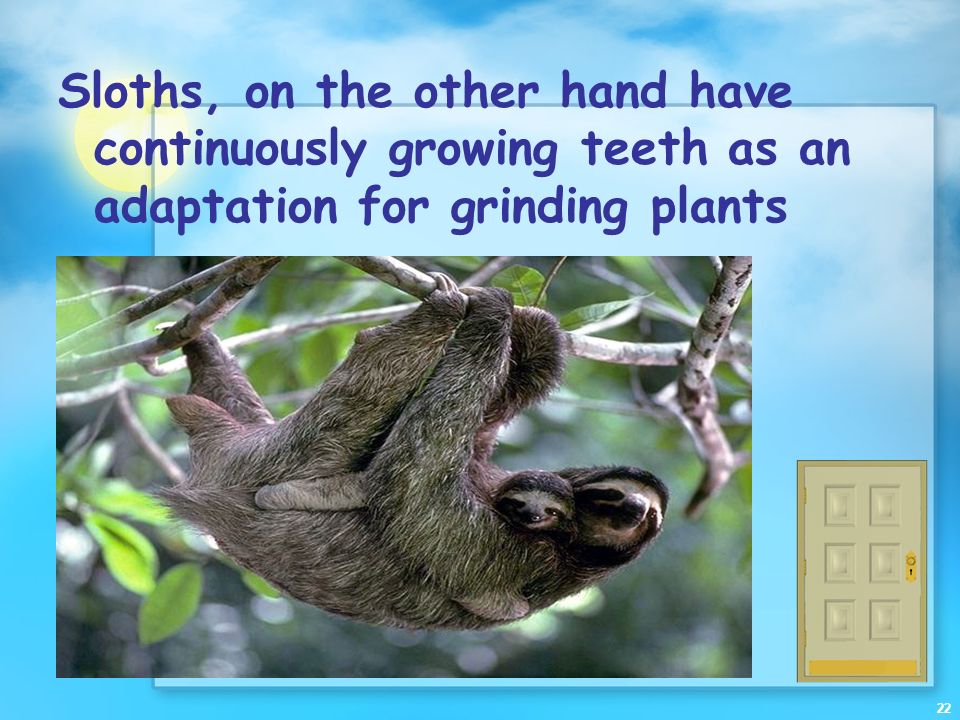 Sloths, on the other hand have continuously growing teeth as an adaptation for grinding plants

22